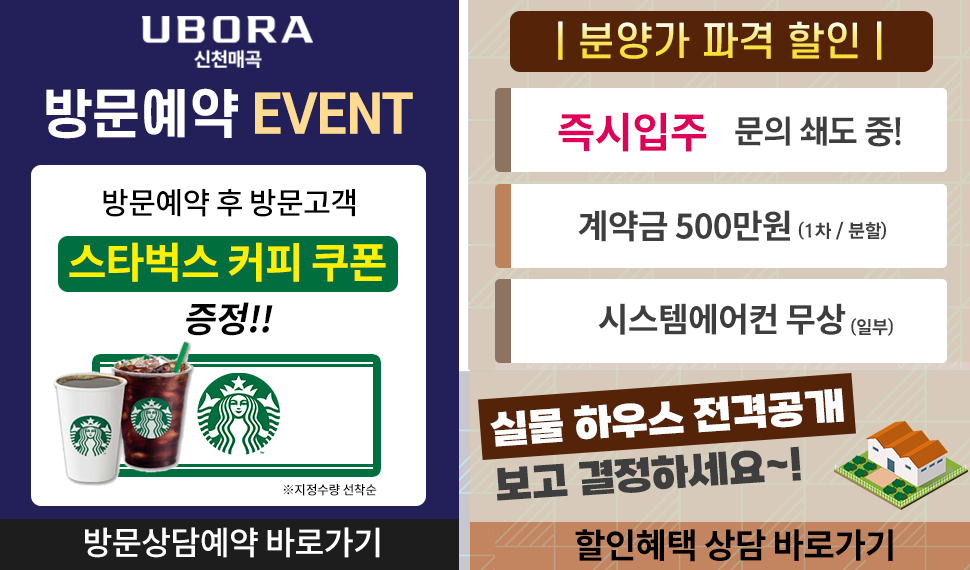 UBORA
신천매곡

방문예약 EVENT

방문예약 후 방문고객

스타벅스 커피 쿠폰

증정!!

※지정수량 선착순

방문상담예약 바로가기

| 분양가 파격 할인 |

즉시입주 문의 쇄도 중!

계약금 500만원 (1차 / 분할)

시스템에어컨 무상 (일부)

실물 하우스 전격공개

보고 결정하세요~!

할인혜택 상담 바로가기